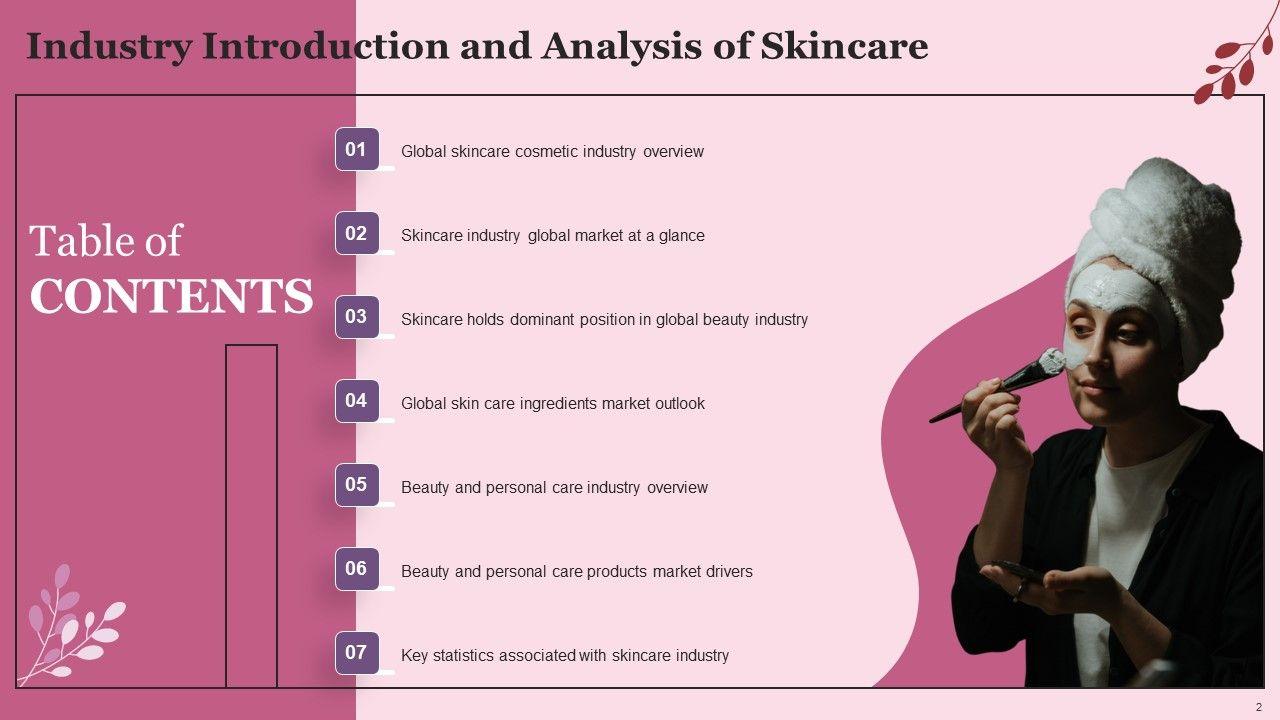 Industry Introduction and Analysis of Skincare

Table of CONTENTS

01 Global skincare cosmetic industry overview

02 Skincare industry global market at a glance

03 Skincare holds dominant position in global beauty industry

04 Global skin care ingredients market outlook

05 Beauty and personal care industry overview

06 Beauty and personal care products market drivers

07 Key statistics associated with skincare industry

2